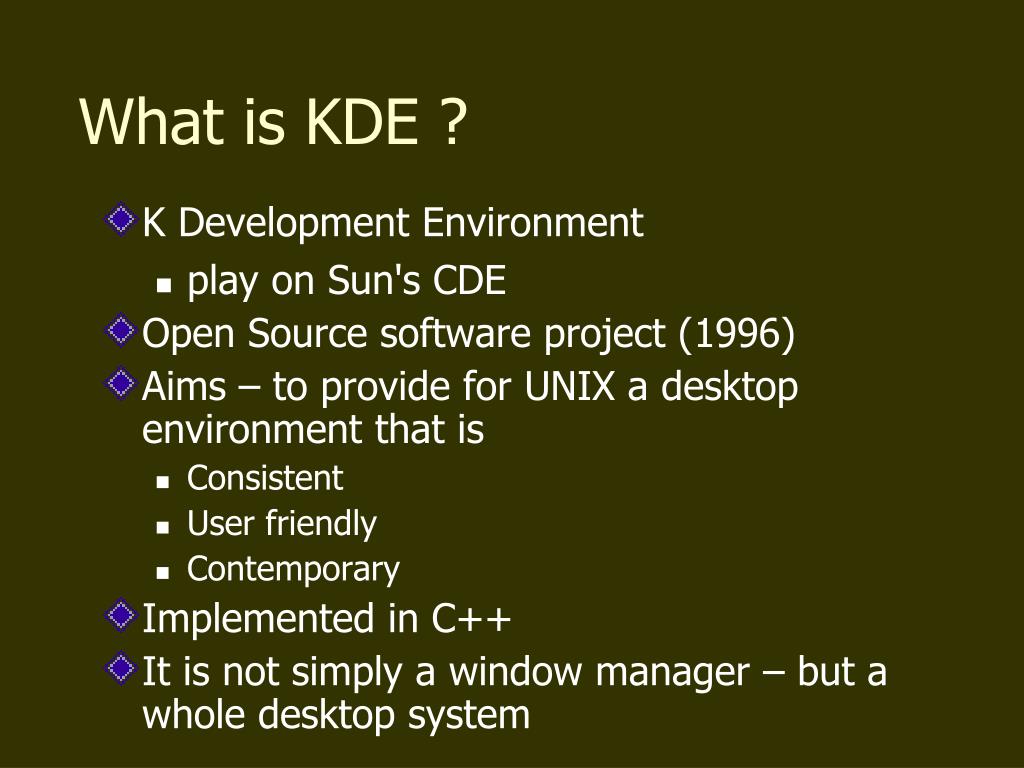 What is KDE ?

K Development Environment

play on Sun's CDE

Open Source software project (1996)

Aims – to provide for UNIX a desktop environment that is

Consistent

User friendly

Contemporary

Implemented in C++

It is not simply a window manager – but a whole desktop system